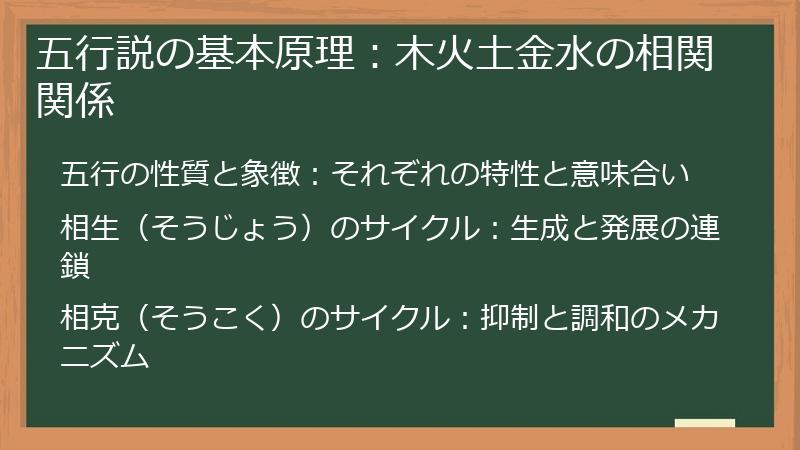 五行説の基本原理：木火土金水の相関関係

五行の性質と象徴：それぞれの特性と意味合い

相生（そうじょう）のサイクル：生成と発展の連鎖

相克（そうこく）のサイクル：抑制と調和のメカニズム